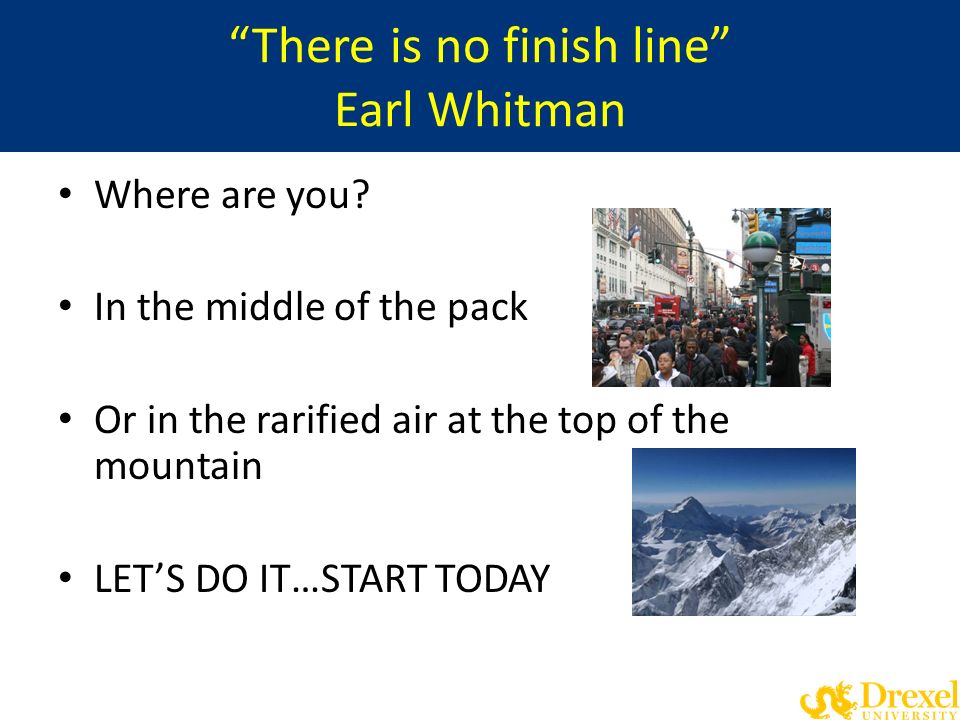 “There is no finish line”
Earl Whitman

• Where are you?

• In the middle of the pack

• Or in the rarified air at the top of the mountain

• LET’S DO IT…START TODAY

Drexel
UNIVERSITY